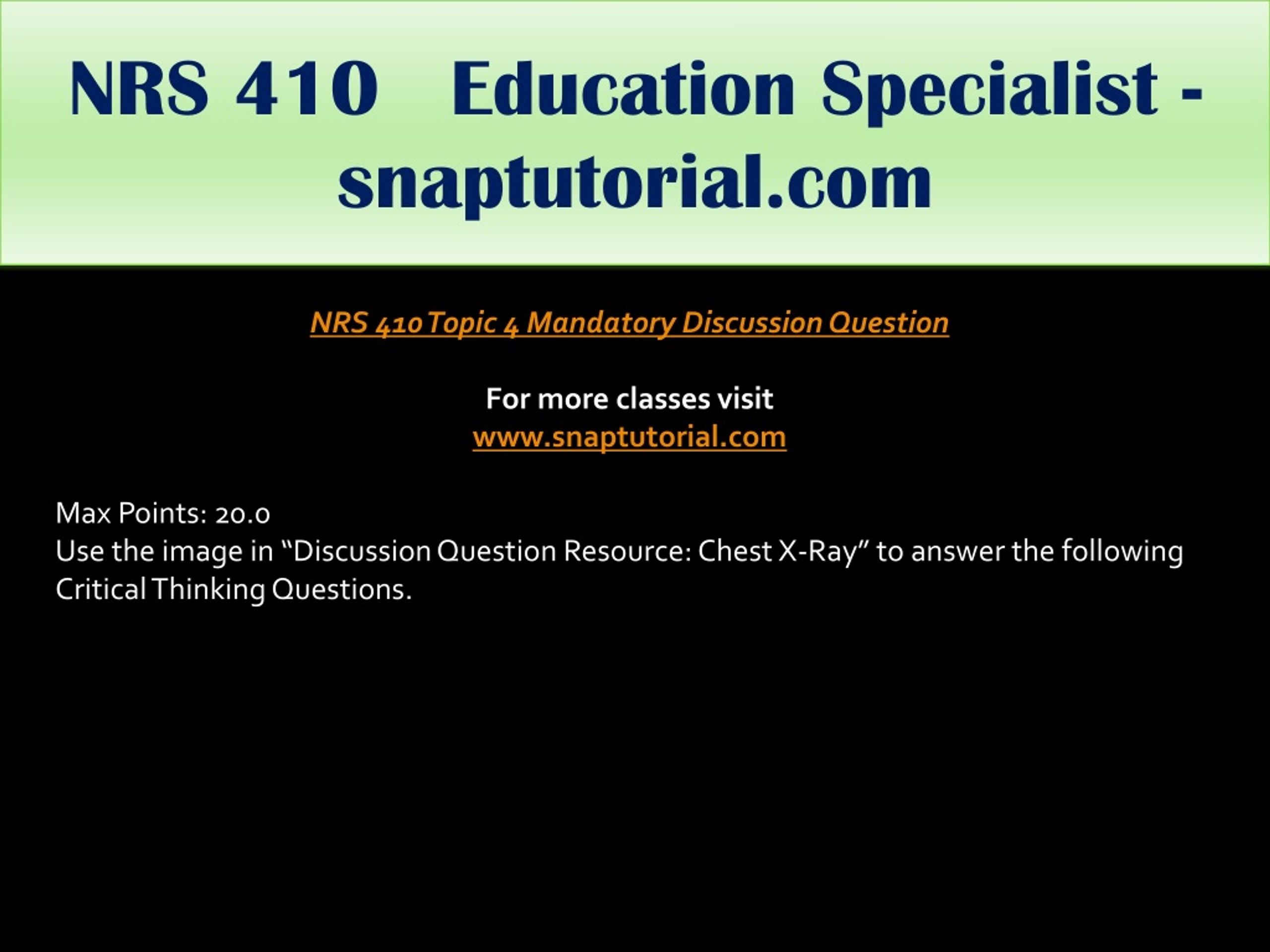 NRS 410 Education Specialist - snaptutorial.com

NRS 410 Topic 4 Mandatory Discussion Question

For more classes visit
www.snaptutorial.com

Max Points: 20.0
Use the image in “Discussion Question Resource: Chest X-Ray” to answer the following Critical Thinking Questions.